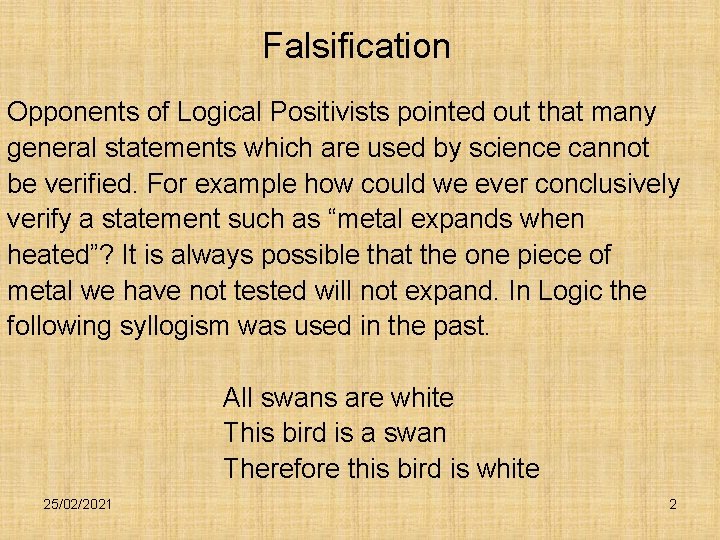 Falsification

Opponents of Logical Positivists pointed out that many general statements which are used by science cannot be verified. For example how could we ever conclusively verify a statement such as “metal expands when heated”? It is always possible that the one piece of metal we have not tested will not expand. In Logic the following syllogism was used in the past.

All swans are white
This bird is a swan
Therefore this bird is white

25/02/2021

2